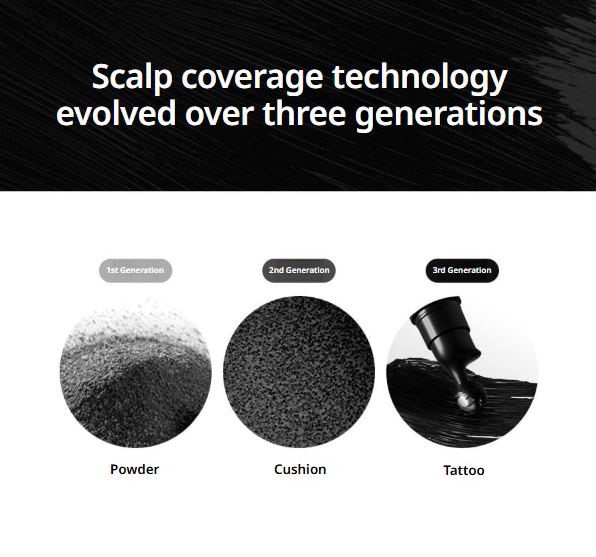 Scalp coverage technology evolved over three generations

1st Generation

Powder

2nd Generation

Cushion

3rd Generation

Tattoo